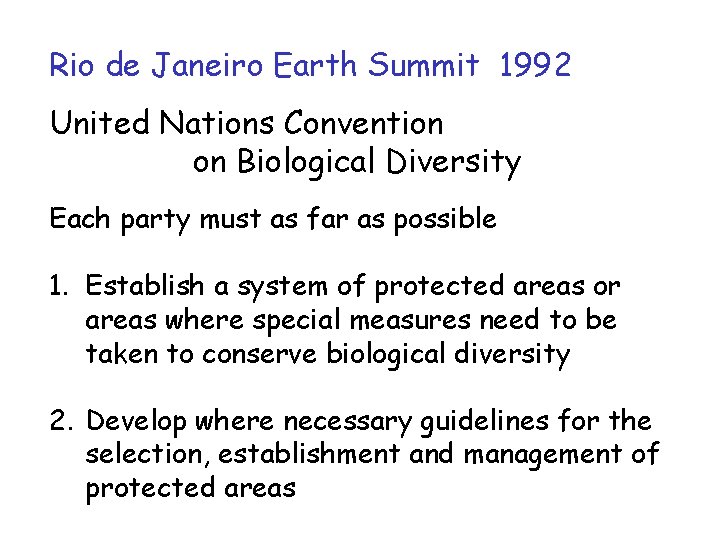 Rio de Janeiro Earth Summit 1992

United Nations Convention on Biological Diversity

Each party must as far as possible

1. Establish a system of protected areas or areas where special measures need to be taken to conserve biological diversity

2. Develop where necessary guidelines for the selection, establishment and management of protected areas